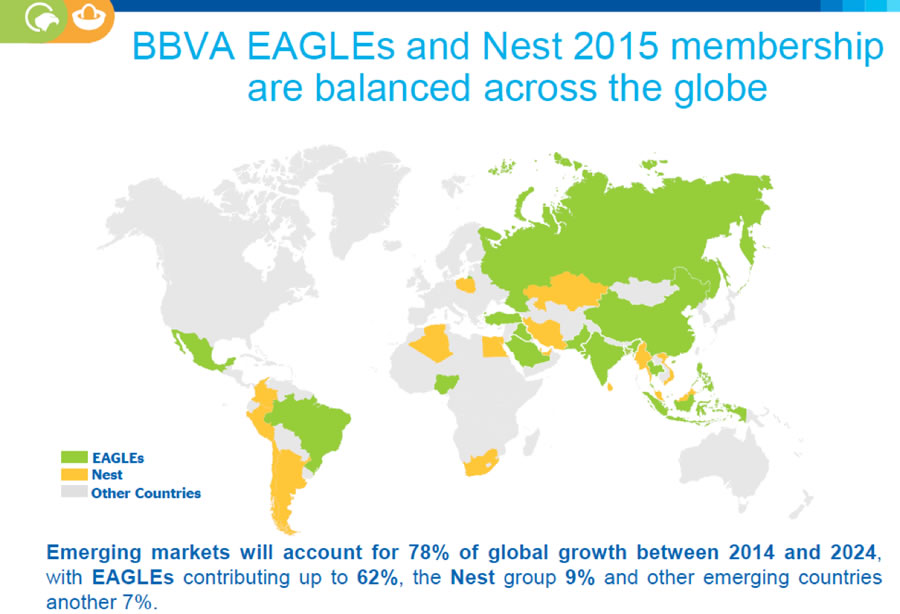 BBVA EAGLEs and Nest 2015 membership are balanced across the globe

EAGLEs
Nest
Other Countries

Emerging markets will account for 78% of global growth between 2014 and 2024, with EAGLEs contributing up to 62%, the Nest group 9% and other emerging countries another 7%.